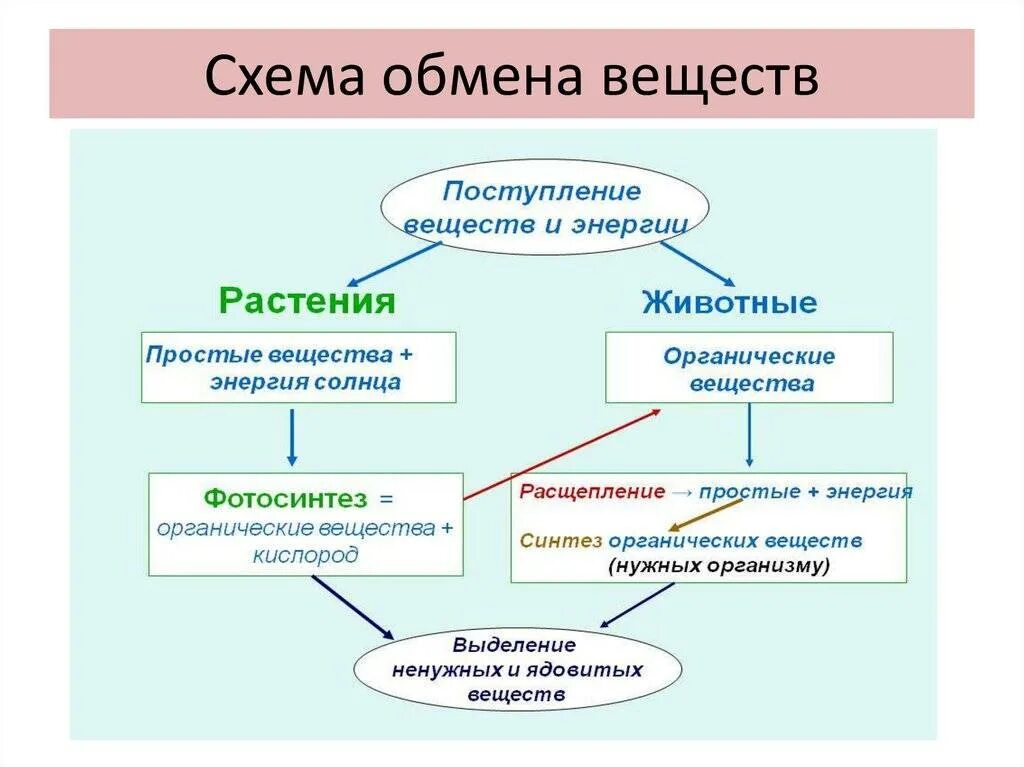 Схема обмена веществ

Поступление веществ и энергии

Растения

Животные

Простые вещества + энергия солнца

Органические вещества

Фотосинтез = органические вещества + кислород

Расщепление → простые + энергия

Синтез органических веществ (нужных организму)

Выделение ненужных и ядовитых веществ